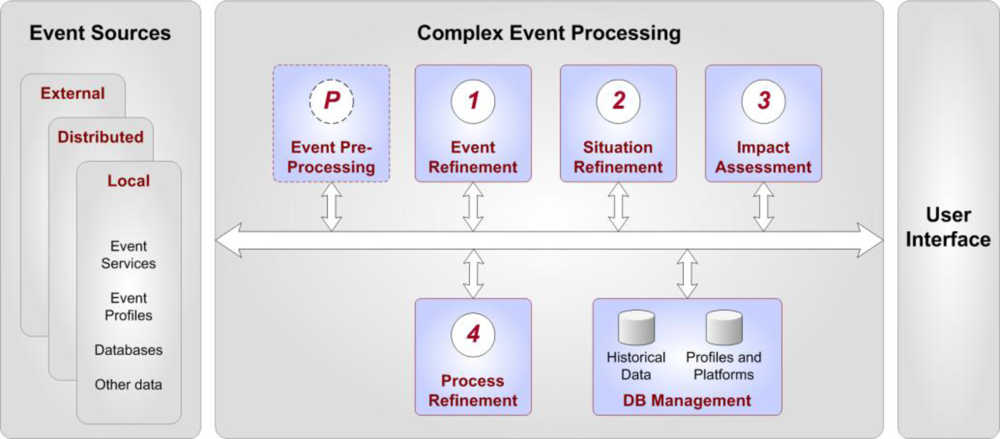 Event Sources

External

Distributed

Local

Event Services

Event Profiles

Databases

Other data

Complex Event Processing

P

Event Pre-Processing

1

Event Refinement

2

Situation Refinement

3

Impact Assessment

4

Process Refinement

Historical Data

Profiles and Platforms

DB Management

User Interface